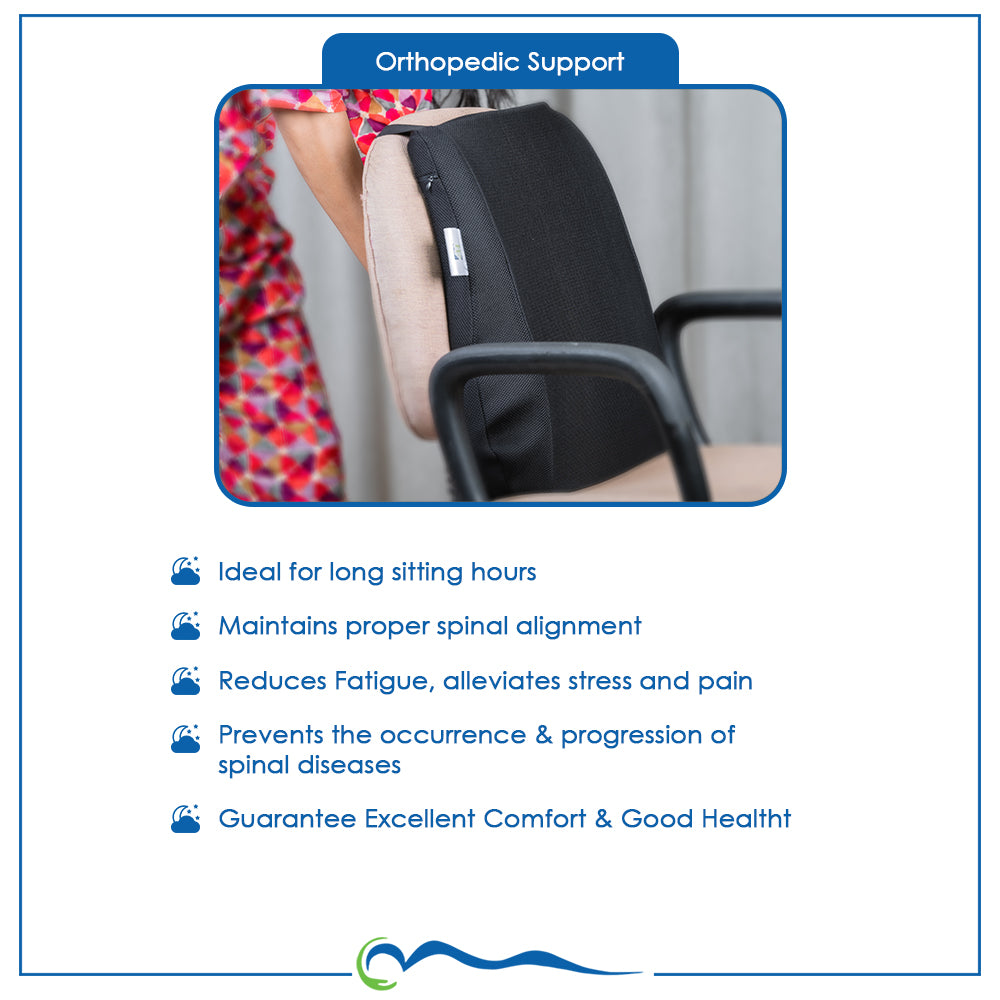 Orthopedic Support

Ideal for long sitting hours

Maintains proper spinal alignment

Reduces Fatigue, alleviates stress and pain

Prevents the occurrence & progression of spinal diseases

Guarantee Excellent Comfort & Good Healtht